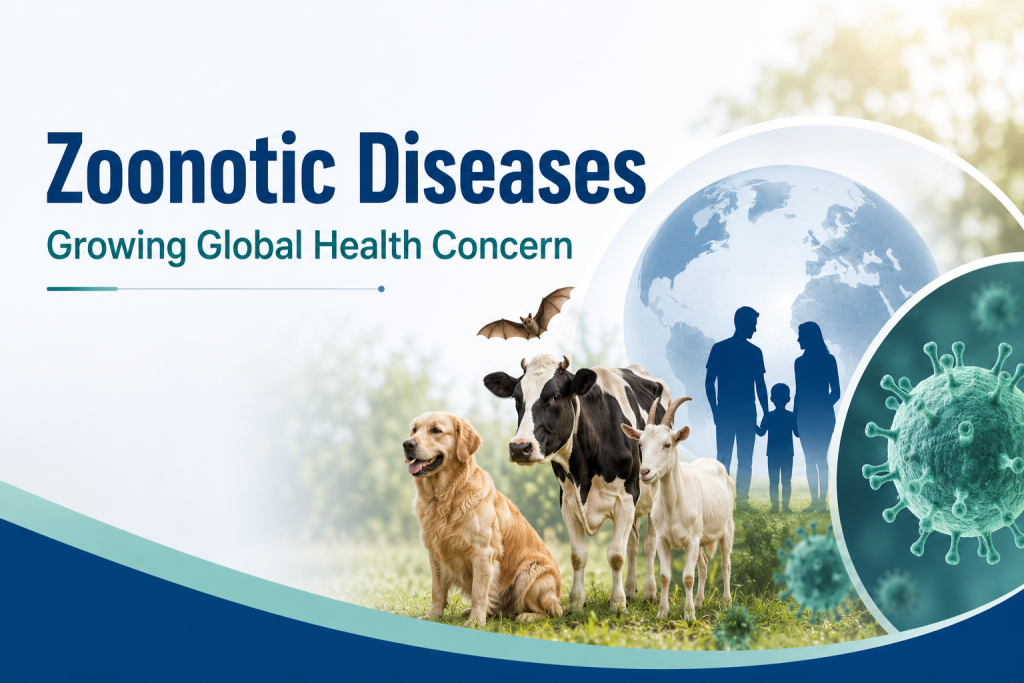 Zoonotic Diseases

Growing Global Health Concern